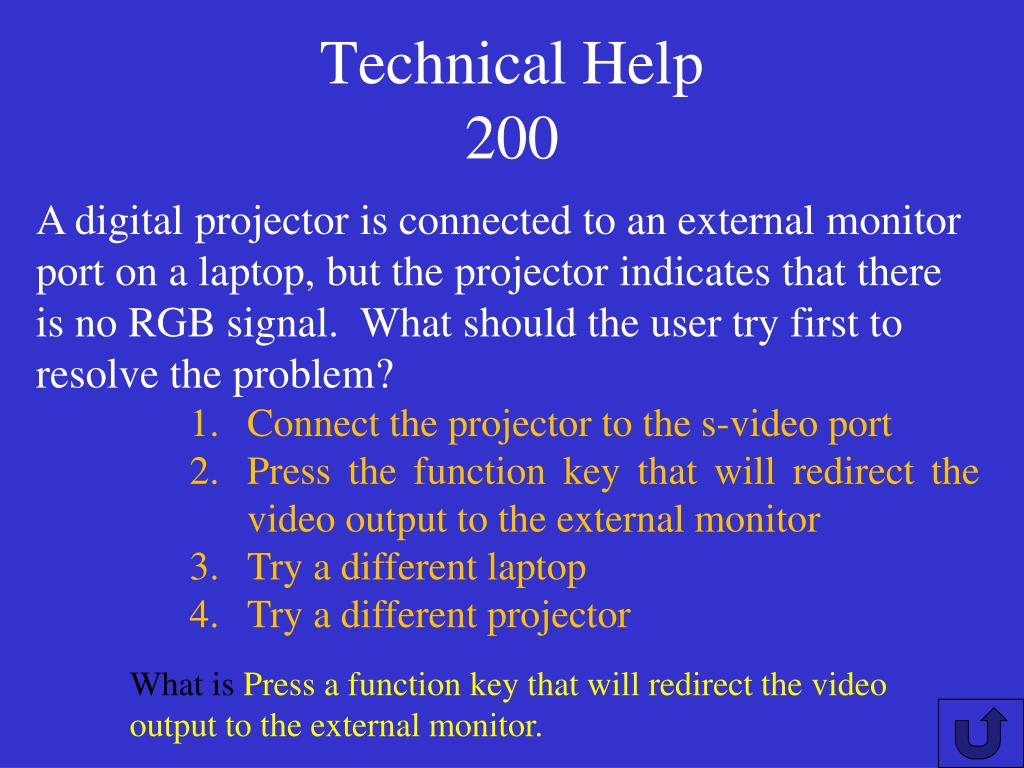 Technical Help
200

A digital projector is connected to an external monitor port on a laptop, but the projector indicates that there is no RGB signal. What should the user try first to resolve the problem?

1. Connect the projector to the s-video port
2. Press the function key that will redirect the video output to the external monitor
3. Try a different laptop
4. Try a different projector

What is Press a function key that will redirect the video output to the external monitor.